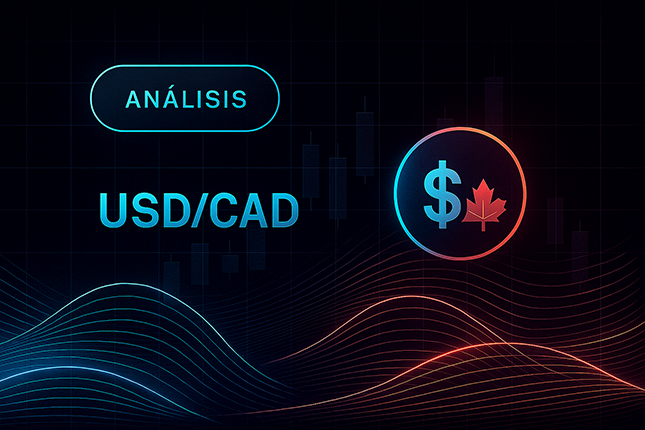 ANÁLISIS

USD/CAD

$